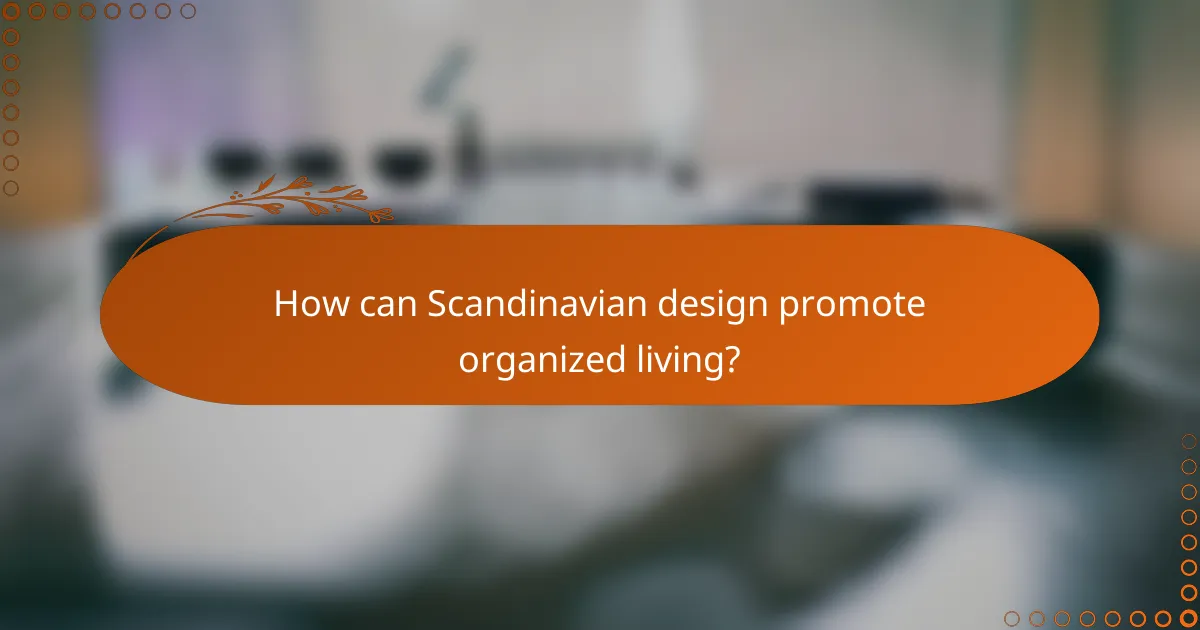 How can Scandinavian design promote organized living?